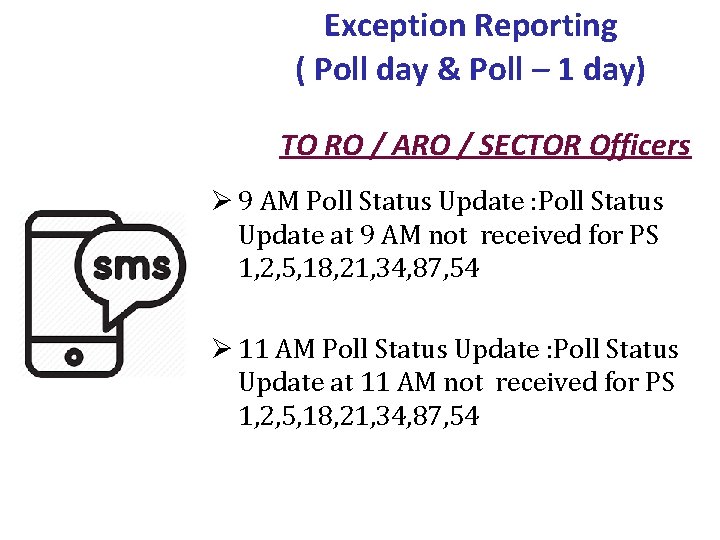 Exception Reporting
( Poll day & Poll – 1 day)

TO RO / ARO / SECTOR Officers

sms

➢ 9 AM Poll Status Update :Poll Status Update at 9 AM not received for PS 1,2,5,18,21,34,87,54

➢ 11 AM Poll Status Update :Poll Status Update at 11 AM not received for PS 1,2,5,18,21,34,87,54